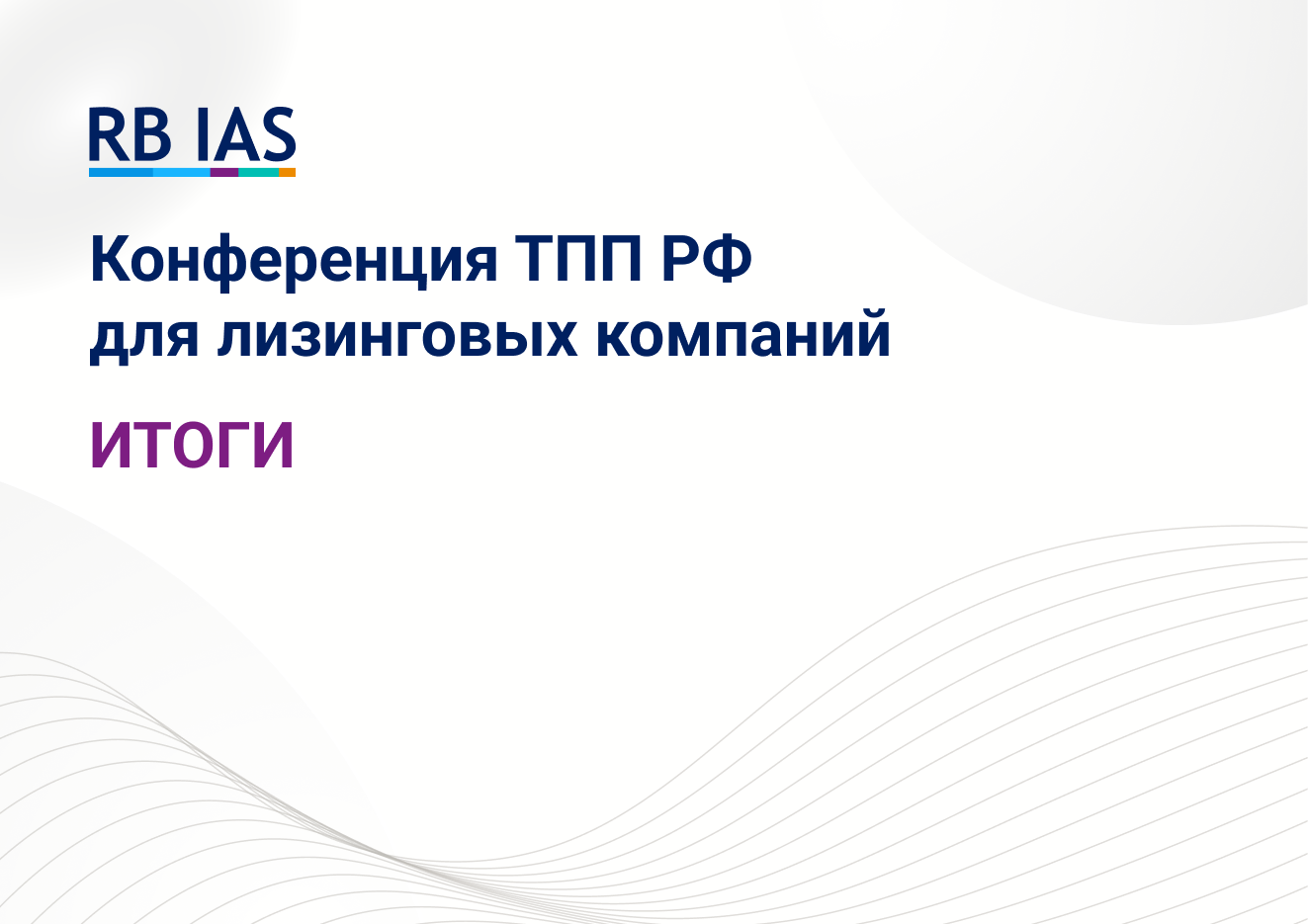 RB IAS

Конференция ТПП РФ для лизинговых компаний

ИТОГИ